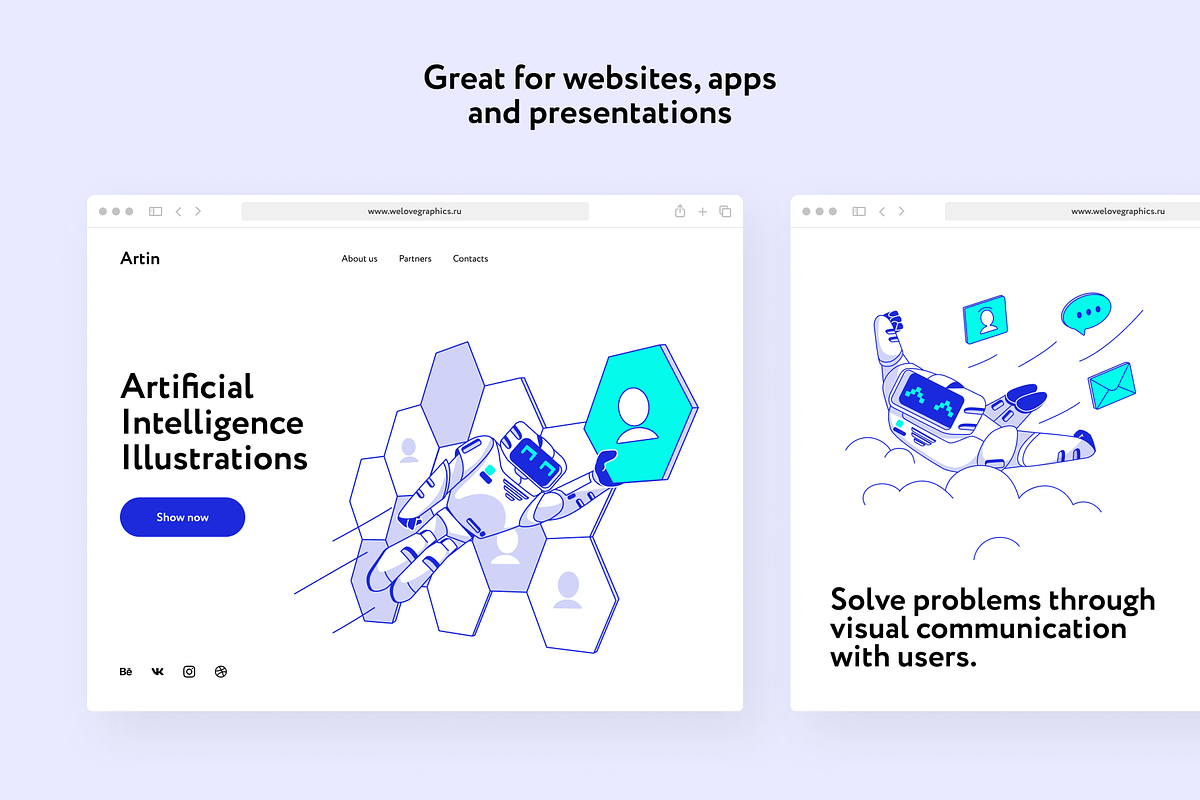 Great for websites, apps and presentations

www.welovegraphics.ru

Artin

About us Partners Contacts

Artificial Intelligence Illustrations

Show now

Bē

www.welovegraphics.ru

Solve problems through visual communication with users.